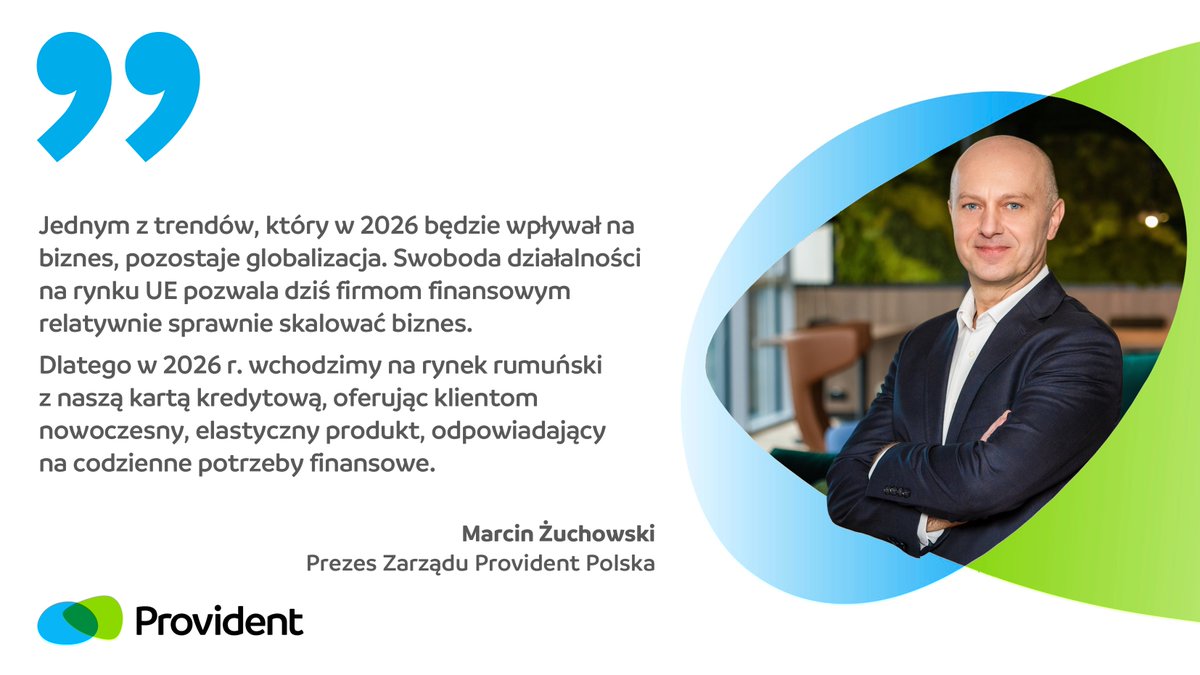 Jednym z trendów, który w 2026 będzie wpływał na biznes, pozostaje globalizacja. Swoboda działalności na rynku UE pozwala dziś firmom finansowym relatywnie sprawnie skalować biznes.

Dlatego w 2026 r. wchodzimy na rynek rumuński z naszą kartą kredytową, oferując klientom nowoczesny, elastyczny produkt, odpowiadający na codzienne potrzeby finansowe.

Marcin Żuchowski
Prezes Zarządu Provident Polska

Provident